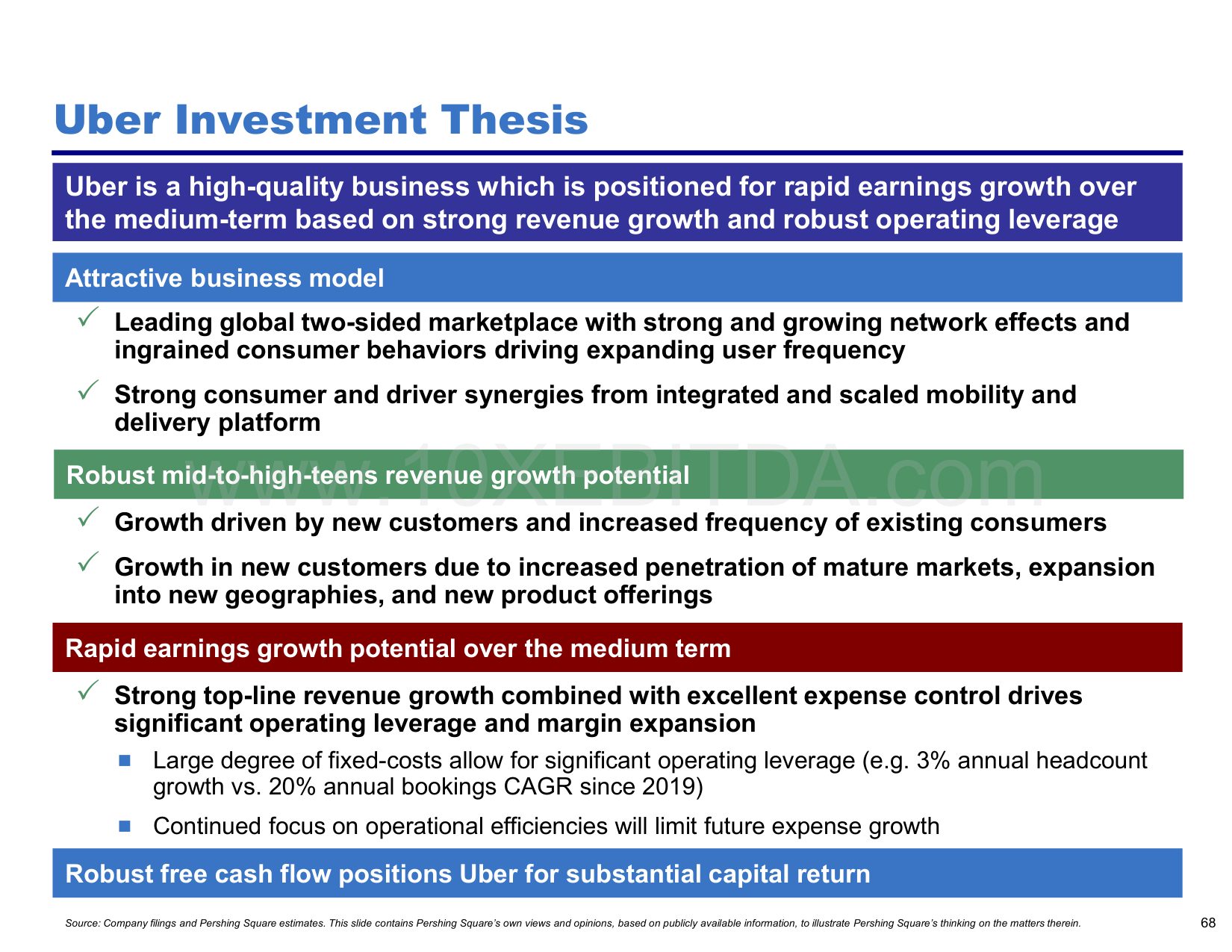 Uber Investment Thesis

Uber is a high-quality business which is positioned for rapid earnings growth over the medium-term based on strong revenue growth and robust operating leverage

Attractive business model

✓ Leading global two-sided marketplace with strong and growing network effects and ingrained consumer behaviors driving expanding user frequency

✓ Strong consumer and driver synergies from integrated and scaled mobility and delivery platform

Robust mid-to-high-teens revenue growth potential

www.10XEBITDA.com

✓ Growth driven by new customers and increased frequency of existing consumers

✓ Growth in new customers due to increased penetration of mature markets, expansion into new geographies, and new product offerings

Rapid earnings growth potential over the medium term

✓ Strong top-line revenue growth combined with excellent expense control drives significant operating leverage and margin expansion

■ Large degree of fixed-costs allow for significant operating leverage (e.g. 3% annual headcount growth vs. 20% annual bookings CAGR since 2019)

■ Continued focus on operational efficiencies will limit future expense growth

Robust free cash flow positions Uber for substantial capital return

Source: Company filings and Pershing Square estimates. This slide contains Pershing Square's own views and opinions, based on publicly available information, to illustrate Pershing Square's thinking on the matters therein.

68